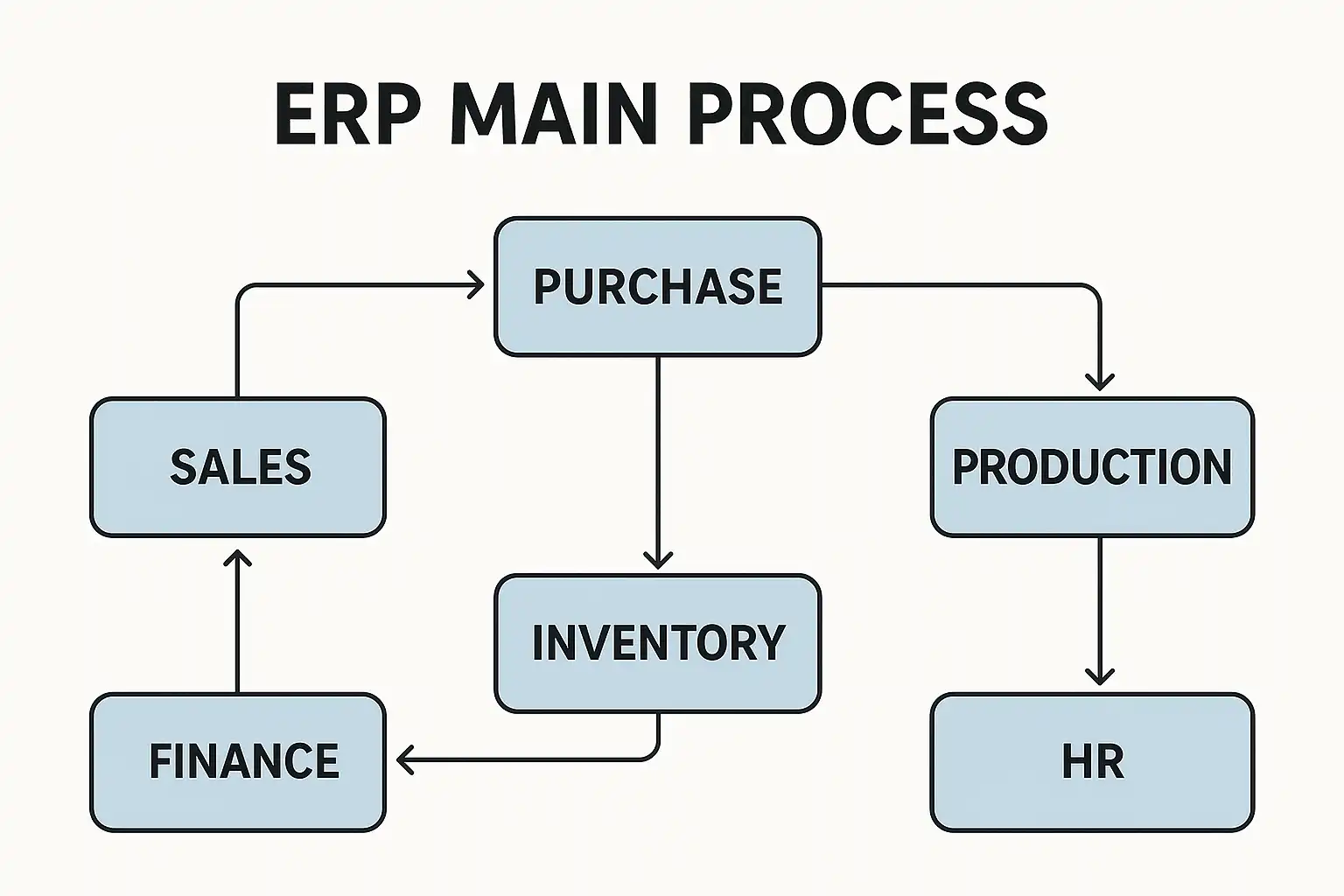 ERP MAIN PROCESS

PURCHASE

SALES

PRODUCTION

INVENTORY

FINANCE

HR